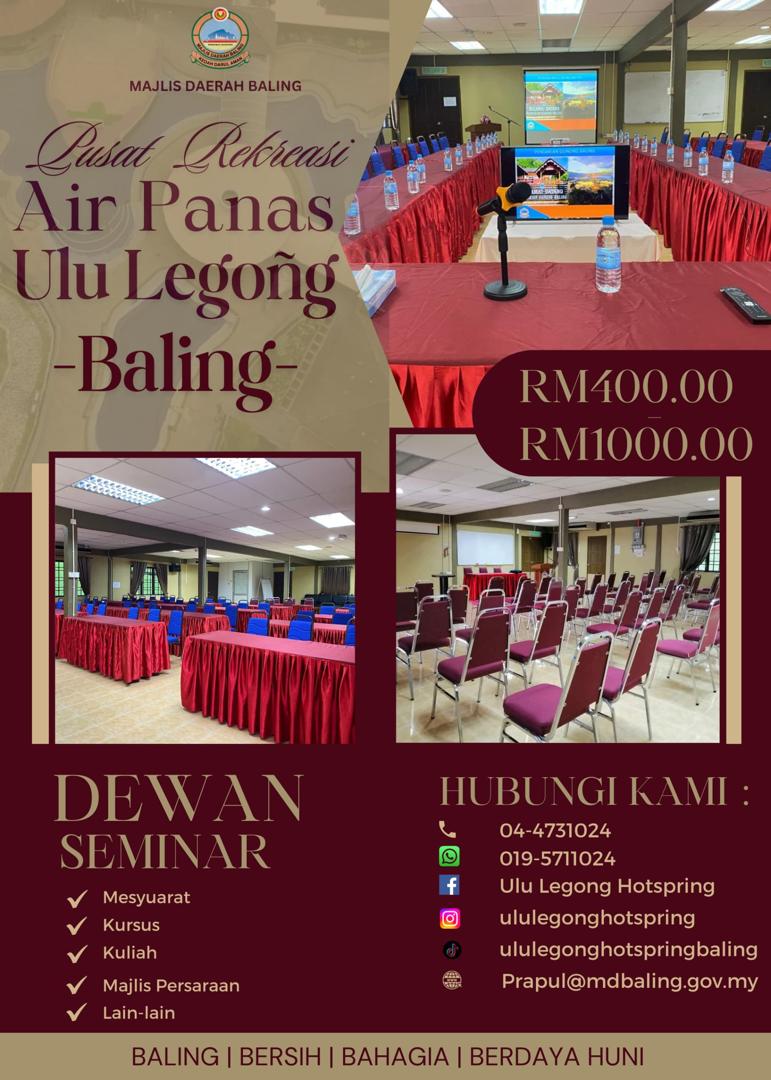 MAJLIS DAERAH BALING

Pusat Rekreasi
Air Panas
Ulu Legong
-Baling-

RM400.00
-
RM1000.00

DEWAN
SEMINAR

Mesyuarat
Kursus
Kuliah
Majlis Persaraan
Lain-lain

HUBUNGI KAMI :

04-4731024
019-5711024
Ulu Legong Hotspring
ululegonghotspring
ululegonghotspringbaling
Prapul@mdbaling.gov.my

BALING | BERSIH | BAHAGIA | BERDAYA HUNI